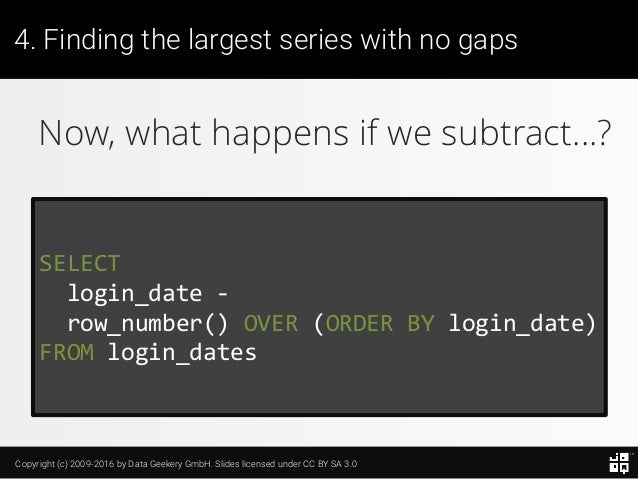 4. Finding the largest series with no gaps

Now, what happens if we subtract...?

SELECT
  login_date -
  row_number() OVER (ORDER BY login_date)
FROM login_dates

Copyright (c) 2009-2016 by Data Geekery GmbH. Slides licensed under CC BY SA 3.0